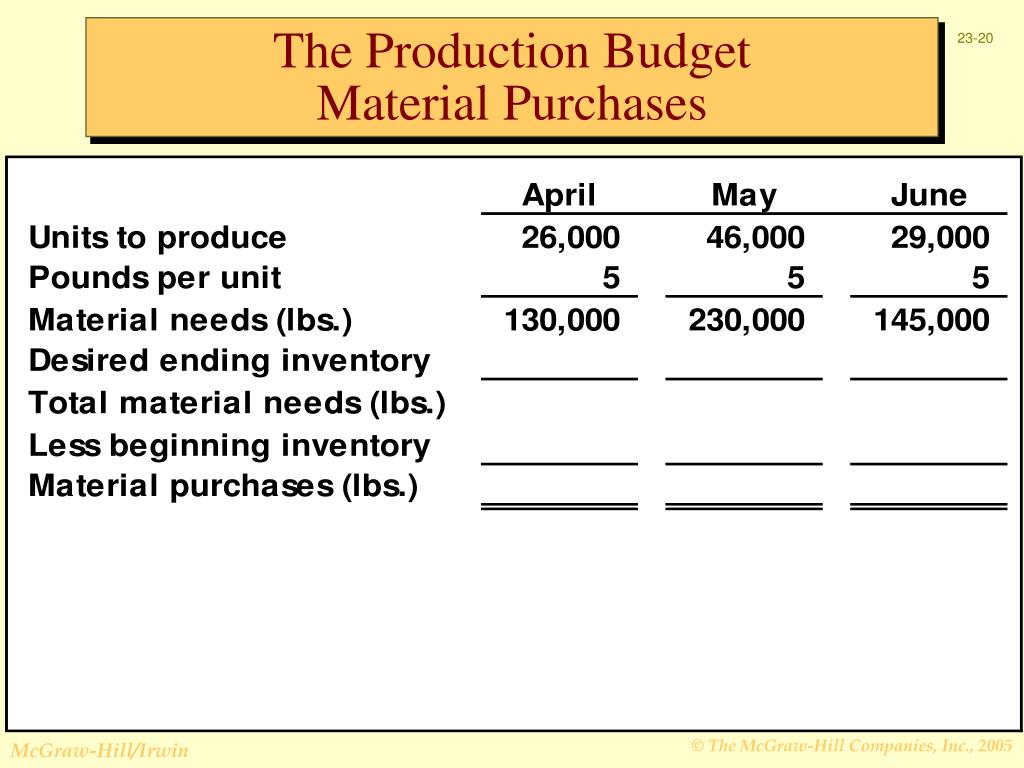 The Production Budget
Material Purchases

23-20

| | April | May | June |
|---|---|---|---|
| Units to produce | 26,000 | 46,000 | 29,000 |
| Pounds per unit | 5 | 5 | 5 |
| Material needs (lbs.) | 130,000 | 230,000 | 145,000 |
| Desired ending inventory | | | |
| Total material needs (lbs.) | | | |
| Less beginning inventory | | | |
| Material purchases (lbs.) | | | |

McGraw-Hill/Irwin

© The McGraw-Hill Companies, Inc., 2005